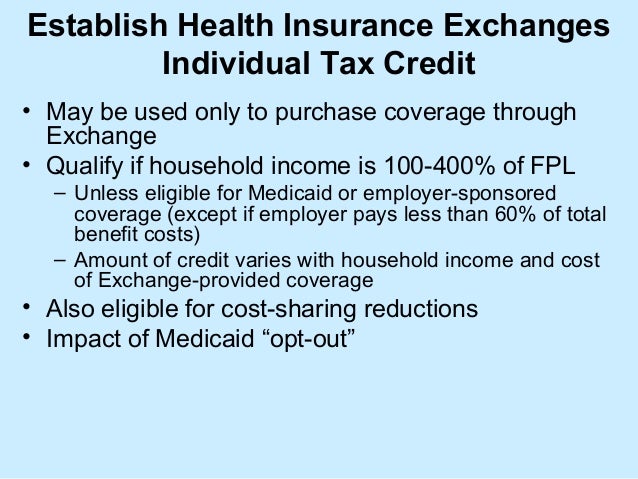 Establish Health Insurance Exchanges
Individual Tax Credit

• May be used only to purchase coverage through Exchange
• Qualify if household income is 100-400% of FPL
– Unless eligible for Medicaid or employer-sponsored coverage (except if employer pays less than 60% of total benefit costs)
– Amount of credit varies with household income and cost of Exchange-provided coverage
• Also eligible for cost-sharing reductions
• Impact of Medicaid “opt-out”